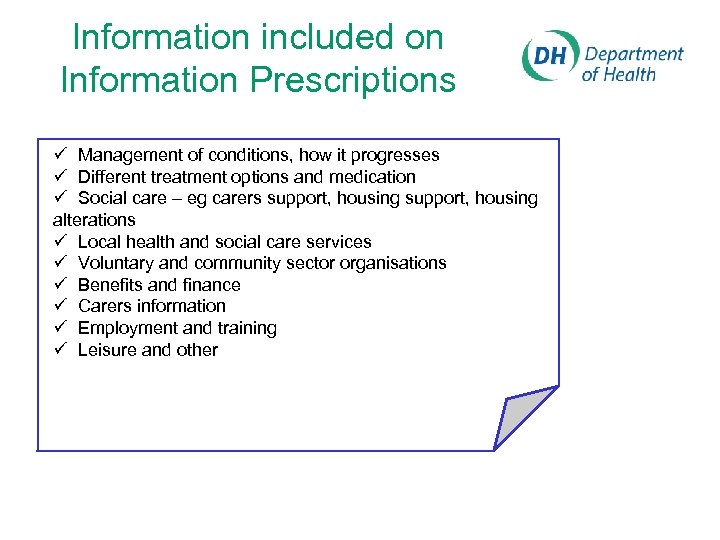 Information included on Information Prescriptions

DH Department of Health

✓ Management of conditions, how it progresses
✓ Different treatment options and medication
✓ Social care – eg carers support, housing support, housing alterations
✓ Local health and social care services
✓ Voluntary and community sector organisations
✓ Benefits and finance
✓ Carers information
✓ Employment and training
✓ Leisure and other